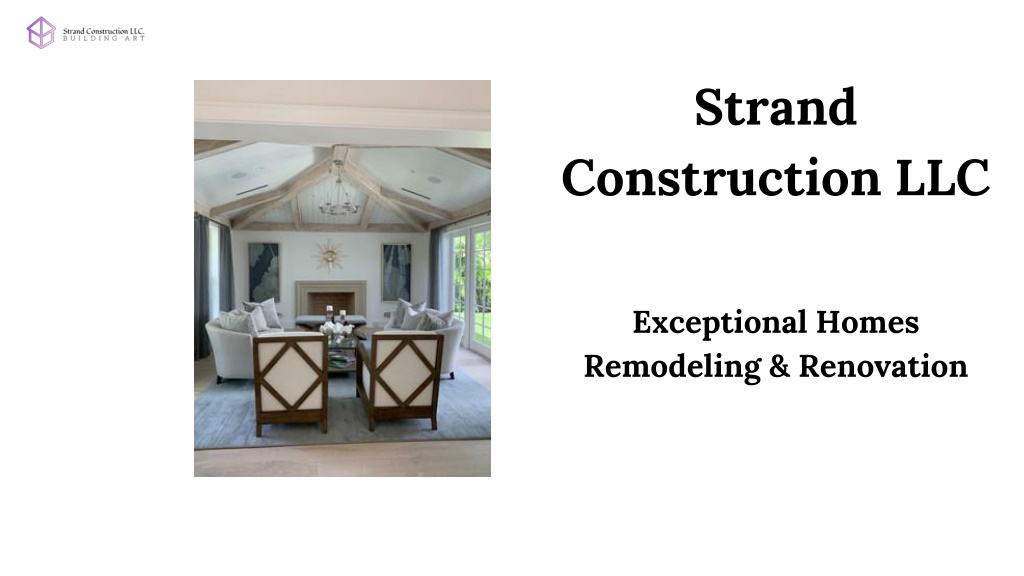 Strand Construction LLC.
BUILDING ART

Strand Construction LLC

Exceptional Homes
Remodeling & Renovation